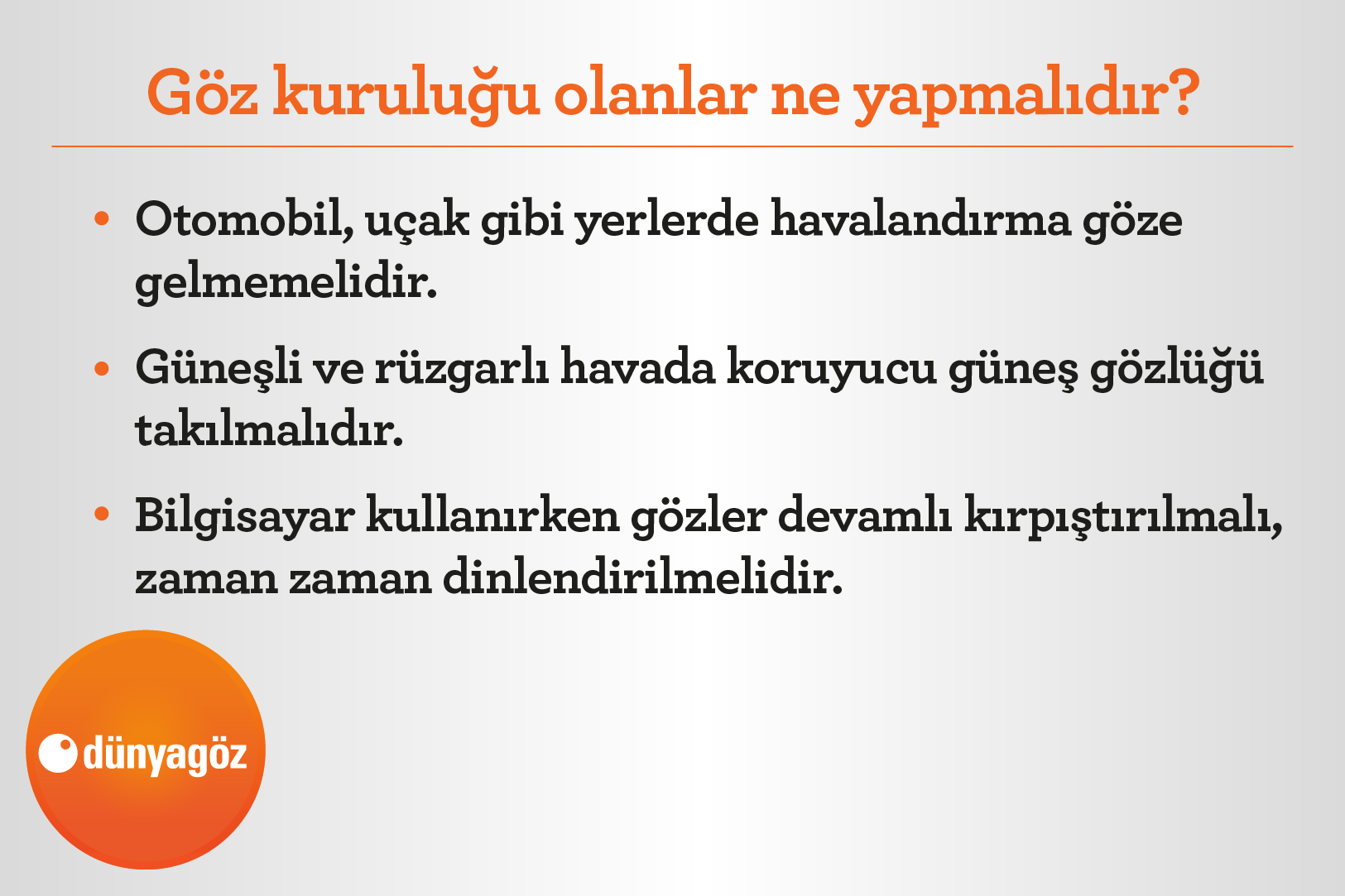 Göz kuruluğu olanlar ne yapmalıdır?

• Otomobil, uçak gibi yerlerde havalandırma göze gelmemelidir.

• Güneşli ve rüzgarlı havada koruyucu güneş gözlüğü takılmalıdır.

• Bilgisayar kullanırken gözler devamlı kırpıştırılmalı, zaman zaman dinlendirilmelidir.

dünyagöz